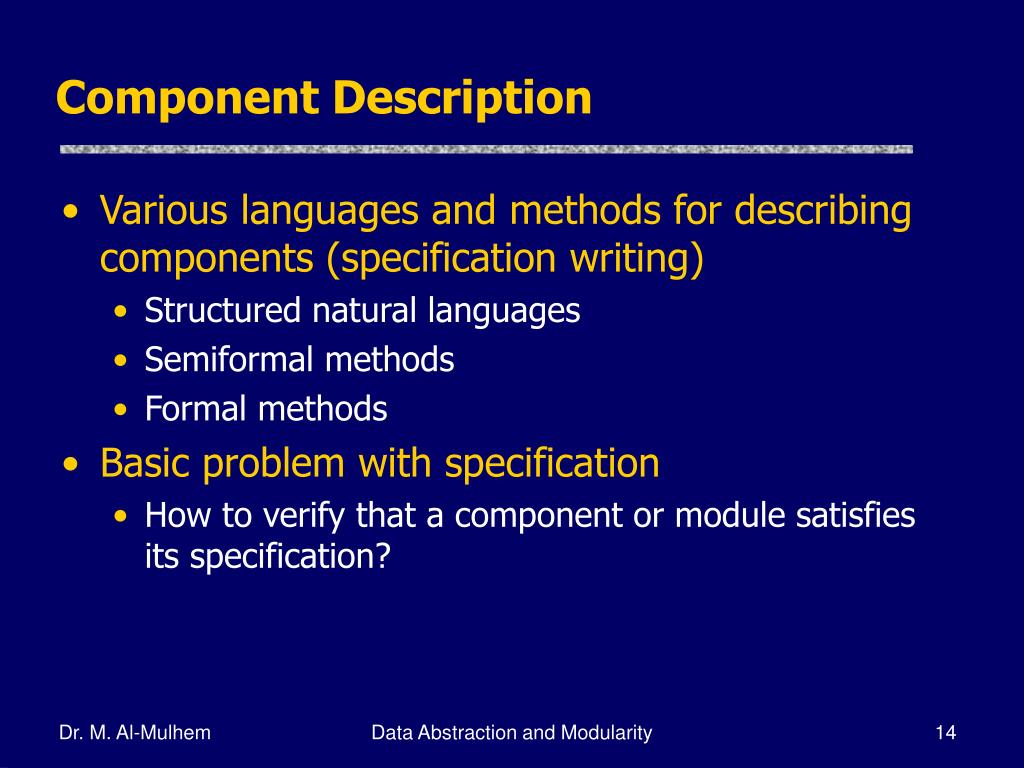 Component Description

• Various languages and methods for describing components (specification writing)
  • Structured natural languages
  • Semiformal methods
  • Formal methods
• Basic problem with specification
  • How to verify that a component or module satisfies its specification?

Dr. M. Al-Mulhem

Data Abstraction and Modularity

14